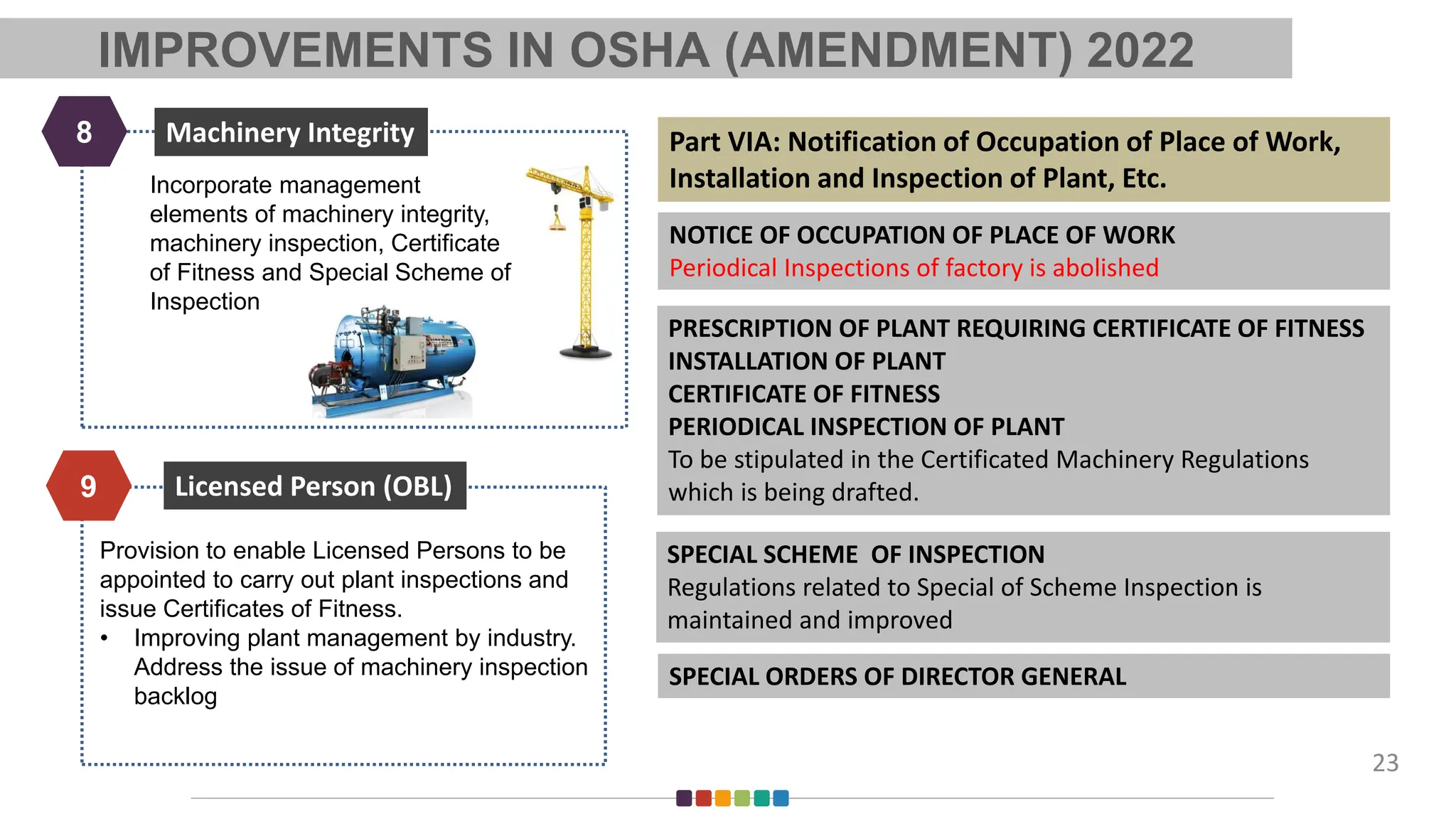 IMPROVEMENTS IN OSHA (AMENDMENT) 2022

8

Machinery Integrity

Incorporate management elements of machinery integrity, machinery inspection, Certificate of Fitness and Special Scheme of Inspection

9

Licensed Person (OBL)

Provision to enable Licensed Persons to be appointed to carry out plant inspections and issue Certificates of Fitness.

• Improving plant management by industry. Address the issue of machinery inspection backlog

Part VIA: Notification of Occupation of Place of Work, Installation and Inspection of Plant, Etc.

NOTICE OF OCCUPATION OF PLACE OF WORK
Periodical Inspections of factory is abolished

PRESCRIPTION OF PLANT REQUIRING CERTIFICATE OF FITNESS
INSTALLATION OF PLANT
CERTIFICATE OF FITNESS
PERIODICAL INSPECTION OF PLANT
To be stipulated in the Certificated Machinery Regulations which is being drafted.

SPECIAL SCHEME OF INSPECTION
Regulations related to Special of Scheme Inspection is maintained and improved

SPECIAL ORDERS OF DIRECTOR GENERAL

23